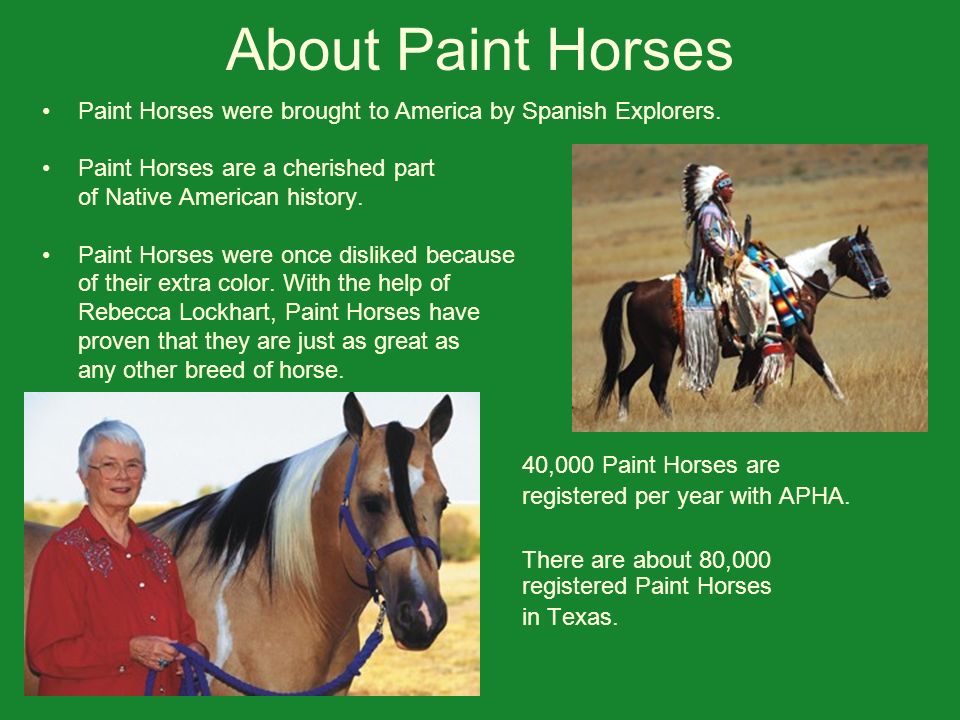 About Paint Horses

• Paint Horses were brought to America by Spanish Explorers.

• Paint Horses are a cherished part of Native American history.

• Paint Horses were once disliked because of their extra color. With the help of Rebecca Lockhart, Paint Horses have proven that they are just as great as any other breed of horse.

40,000 Paint Horses are registered per year with APHA.

There are about 80,000 registered Paint Horses in Texas.